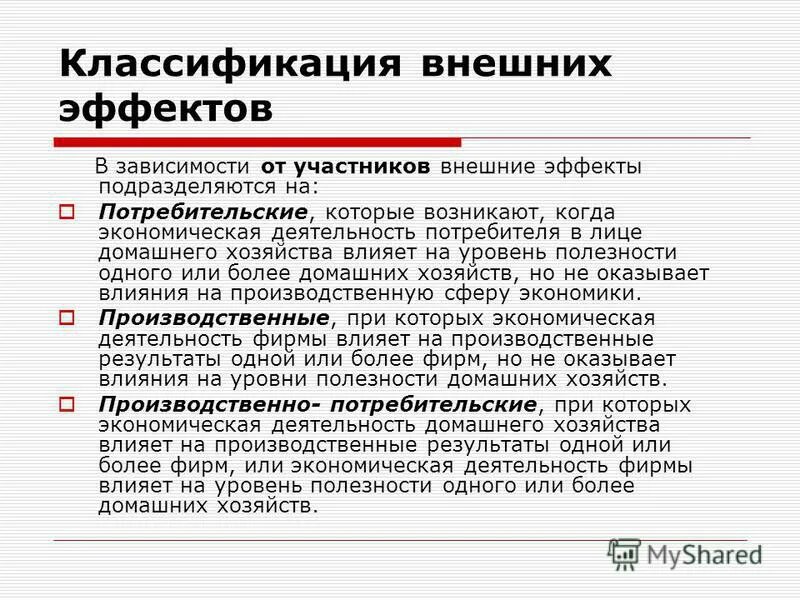 Классификация внешних эффектов

В зависимости от участников внешние эффекты подразделяются на:

Потребительские, которые возникают, когда экономическая деятельность потребителя в лице домашнего хозяйства влияет на уровень полезности одного или более домашних хозяйств, но не оказывает влияния на производственную сферу экономики.

Производственные, при которых экономическая деятельность фирмы влияет на производственные результаты одной или более фирм, но не оказывает влияния на уровни полезности домашних хозяйств.

Производственно- потребительские, при которых экономическая деятельность домашнего хозяйства влияет на производственные результаты одной или более фирм, или экономическая деятельность фирмы влияет на уровень полезности одного или более домашних хозяйств.

MyShared